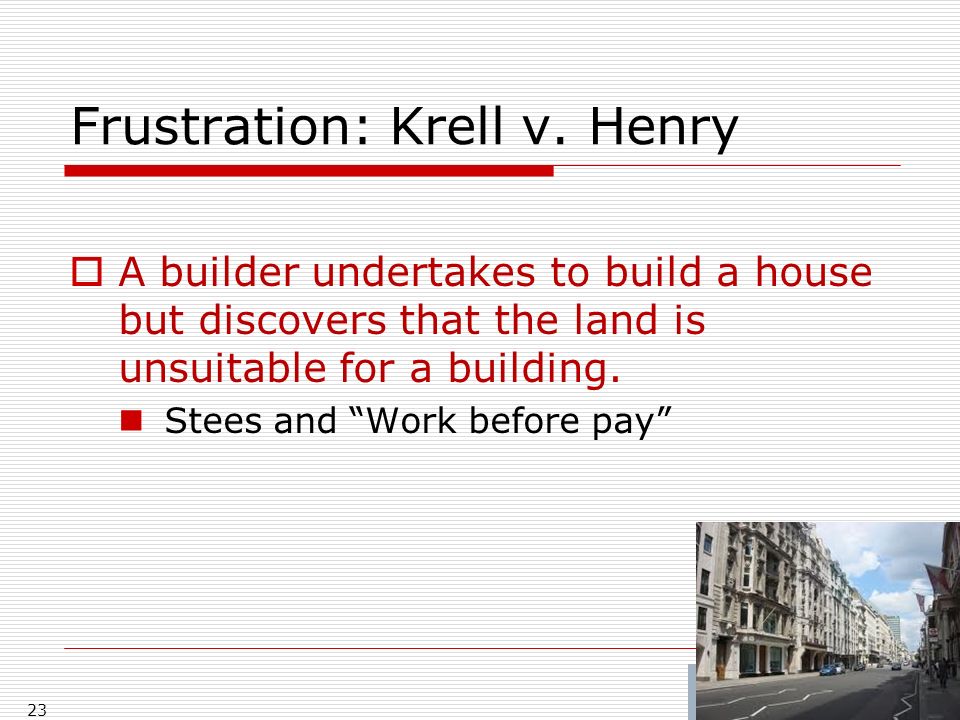 Frustration: Krell v. Henry

A builder undertakes to build a house but discovers that the land is unsuitable for a building.

Stees and “Work before pay”

23